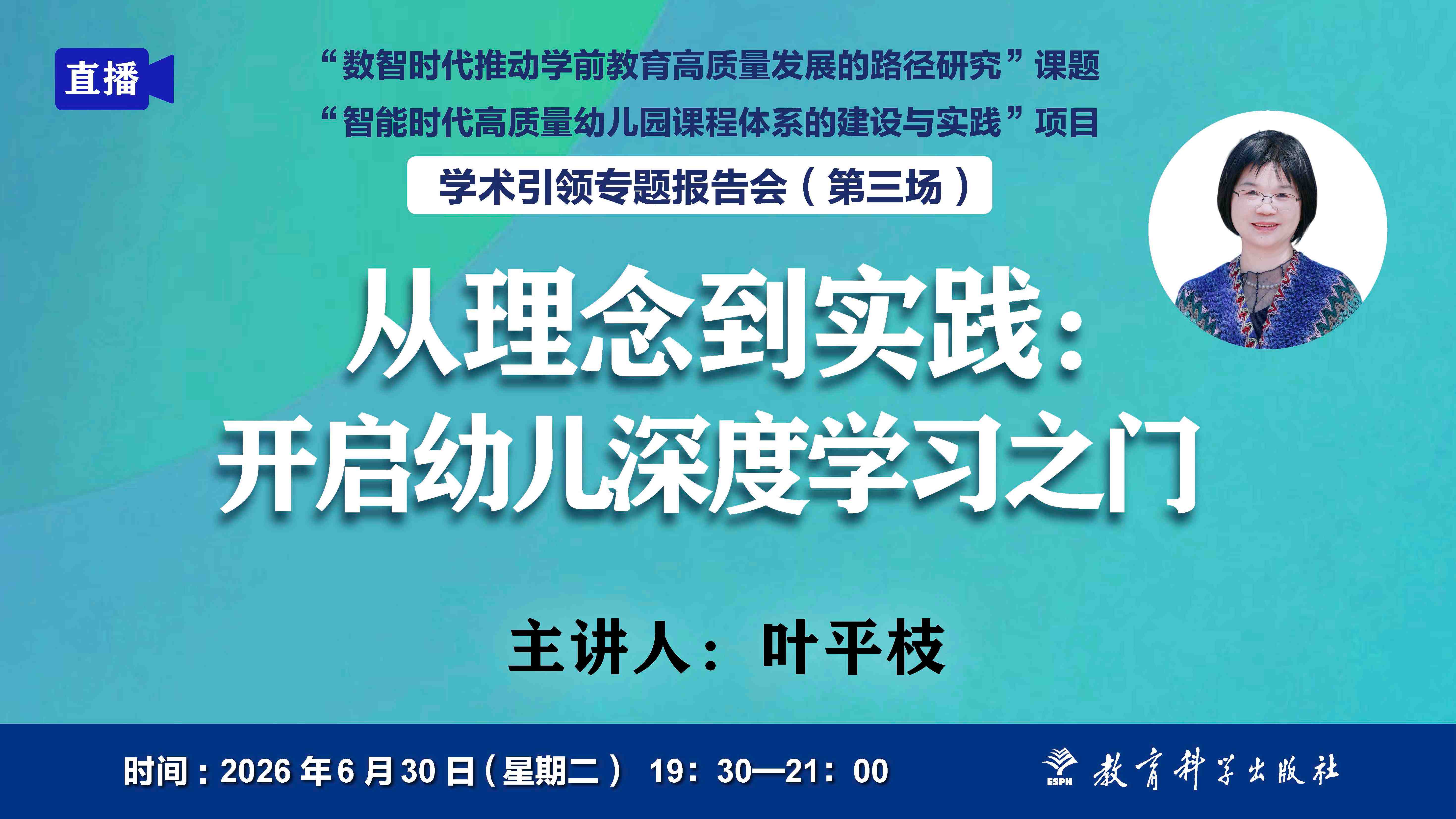 直播

“数智时代推动学前教育高质量发展的路径研究”课题
“智能时代高质量幼儿园课程体系的建设与实践”项目

学术引领专题报告会（第三场）

从理念到实践：
开启幼儿深度学习之门

主讲人：叶平枝

时间：2026年6月30日（星期二） 19：30—21：00

ESPH 教育科学出版社